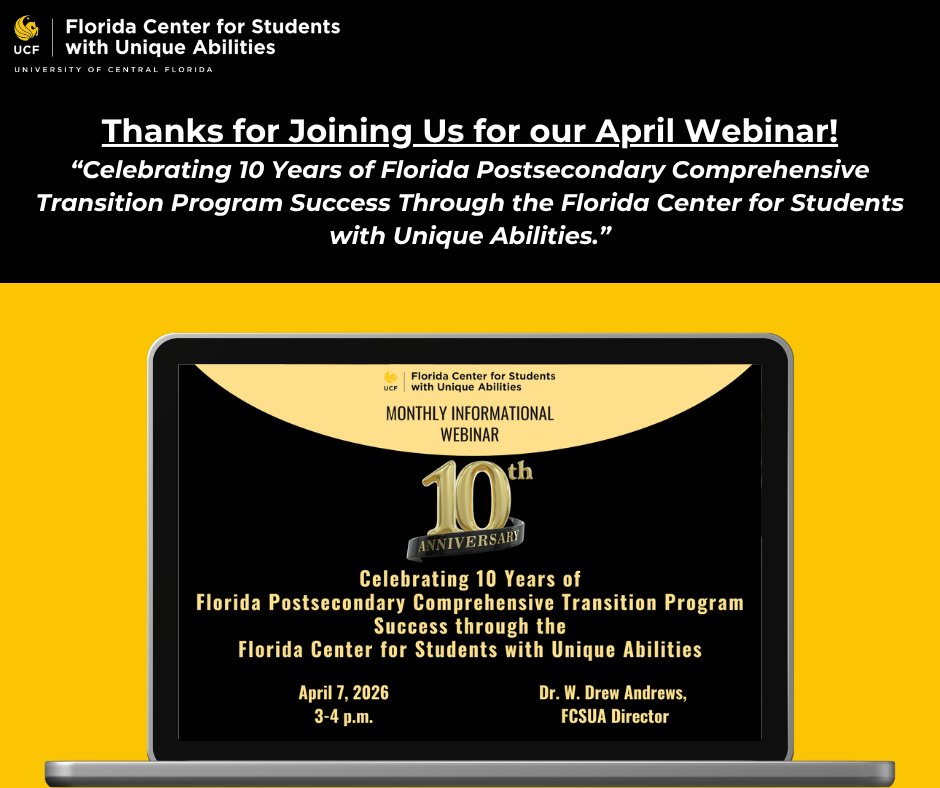 UCF Florida Center for Students with Unique Abilities
UNIVERSITY OF CENTRAL FLORIDA

Thanks for Joining Us for our April Webinar!
“Celebrating 10 Years of Florida Postsecondary Comprehensive Transition Program Success Through the Florida Center for Students with Unique Abilities.”

UCF Florida Center for Students with Unique Abilities

MONTHLY INFORMATIONAL WEBINAR

10th ANNIVERSARY

Celebrating 10 Years of Florida Postsecondary Comprehensive Transition Program Success through the Florida Center for Students with Unique Abilities

April 7, 2026
3-4 p.m.

Dr. W. Drew Andrews,
FCSUA Director